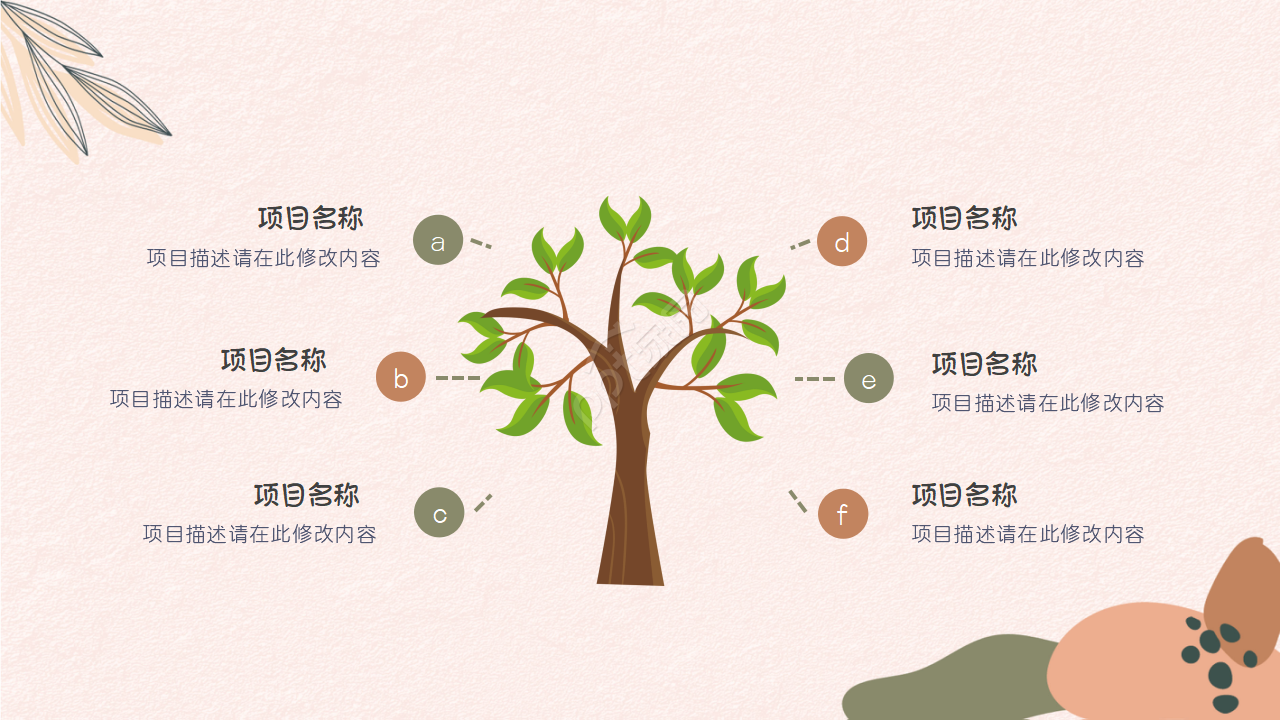 项目名称
项目描述请在此修改内容

a

项目名称
项目描述请在此修改内容

b

项目名称
项目描述请在此修改内容

c

d

项目名称
项目描述请在此修改内容

e

项目名称
项目描述请在此修改内容

f

项目名称
项目描述请在此修改内容